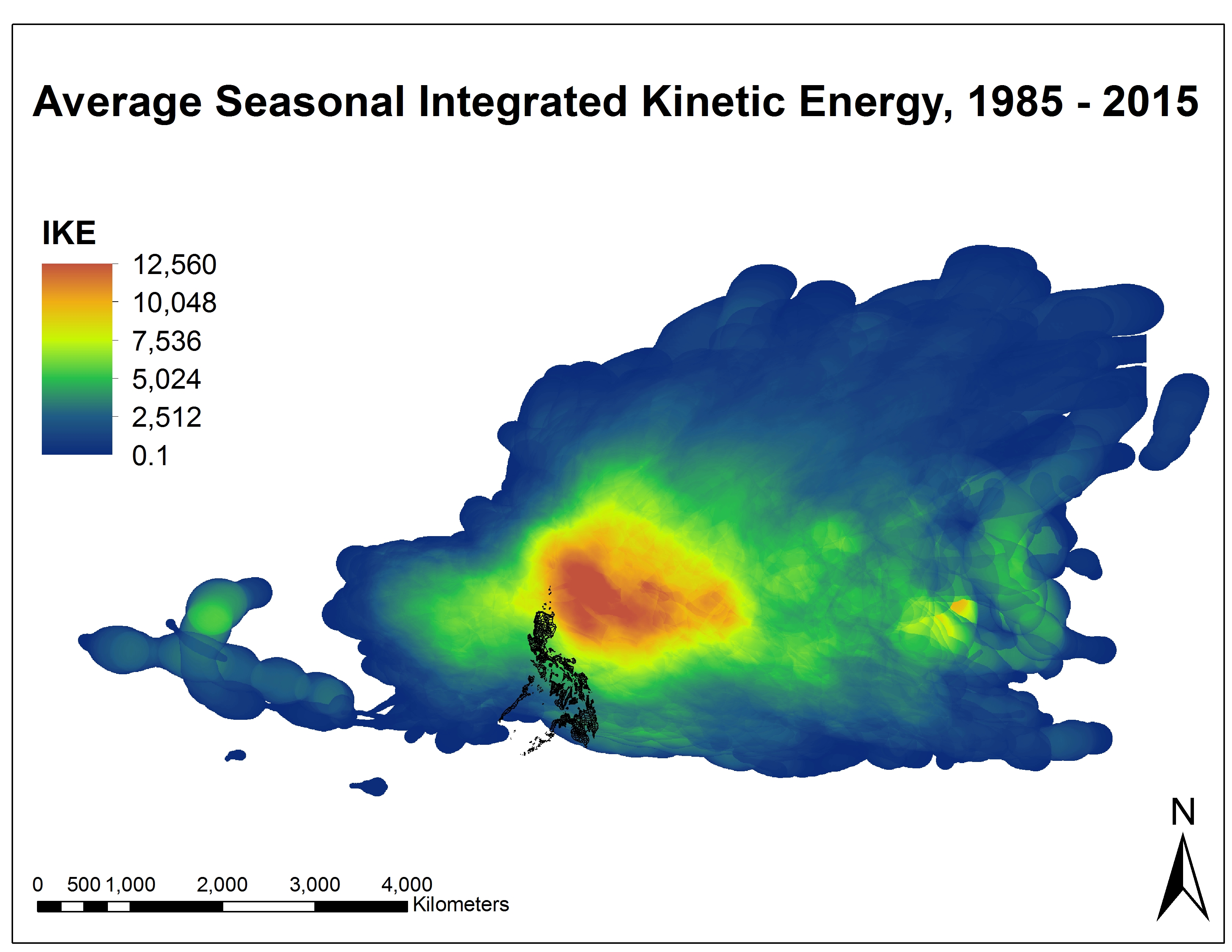 Average Seasonal Integrated Kinetic Energy, 1985 - 2015

IKE

12,560
10,048
7,536
5,024
2,512
0.1

N

0 500 1,000 2,000 3,000 4,000
Kilometers